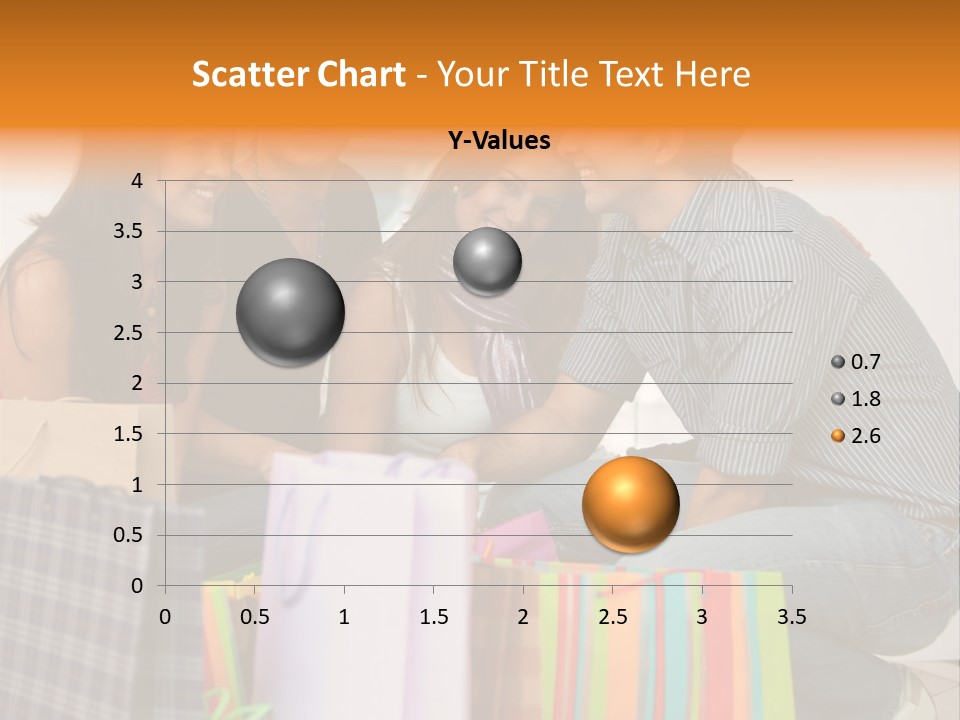 Scatter Chart - Your Title Text Here

Y-Values

4
3.5
3
2.5
2
1.5
1
0.5
0

0 0.5 1 1.5 2 2.5 3 3.5

0.7
1.8
2.6